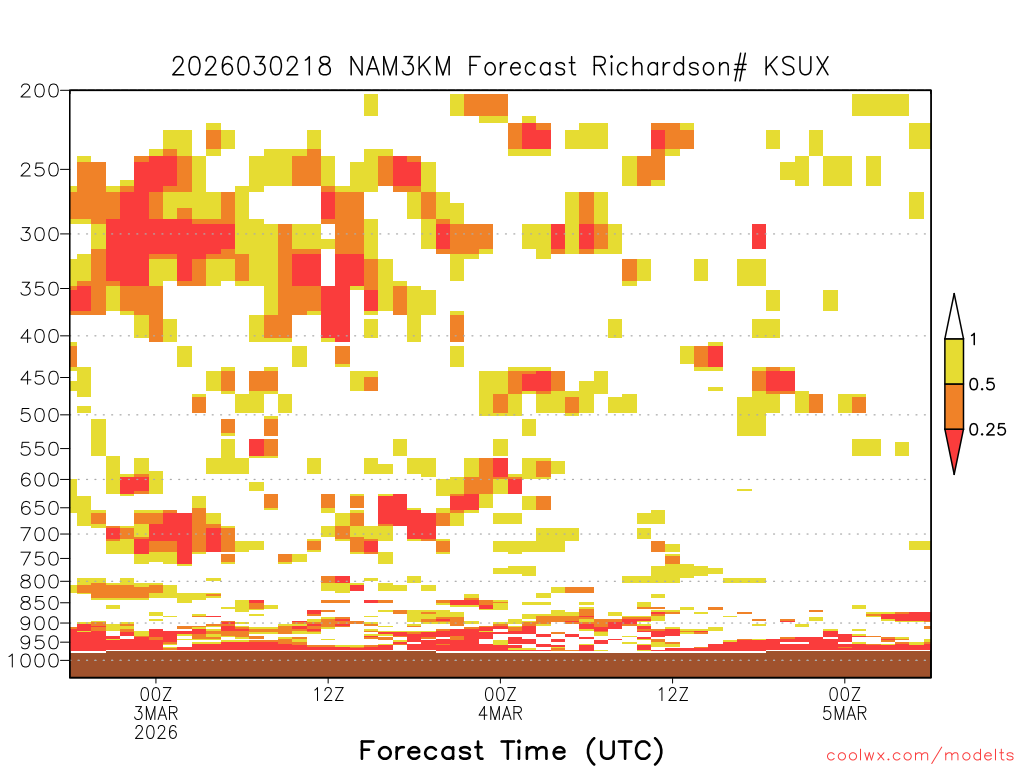 2026030218 NAM3KM Forecast Richardson# KSUX

200
250
300
350
400
450
500
550
600
650
700
750
800
850
900
950
1000

1
0.5
0.25

00Z
3MAR
2026

12Z

00Z
4MAR

12Z

00Z
5MAR

Forecast Time (UTC)

coolwx.com/modelts